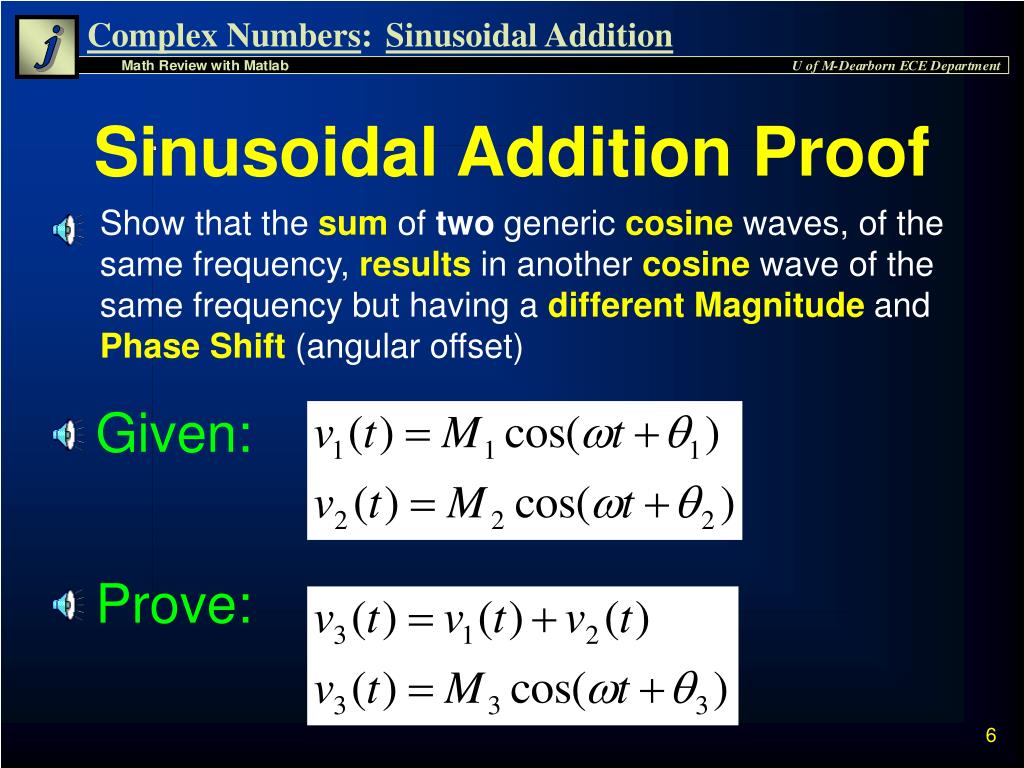 j

Complex Numbers: Sinusoidal Addition

Math Review with Matlab

U of M-Dearborn ECE Department

Sinusoidal Addition Proof

Show that the sum of two generic cosine waves, of the same frequency, results in another cosine wave of the same frequency but having a different Magnitude and Phase Shift (angular offset)

Given: $v_1(t) = M_1 \cos(\omega t + \theta_1)$
$v_2(t) = M_2 \cos(\omega t + \theta_2)$

Prove: $v_3(t) = v_1(t) + v_2(t)$
$v_3(t) = M_3 \cos(\omega t + \theta_3)$

6